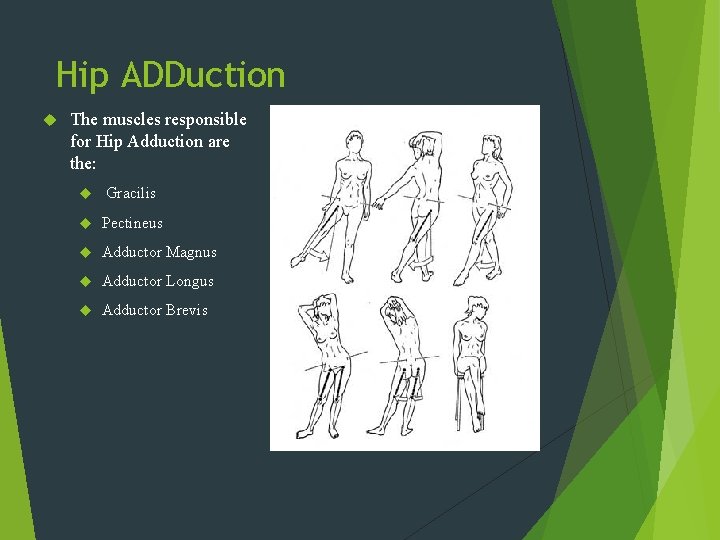 Hip ADDuction

The muscles responsible for Hip Adduction are the:

Gracilis

Pectineus

Adductor Magnus

Adductor Longus

Adductor Brevis